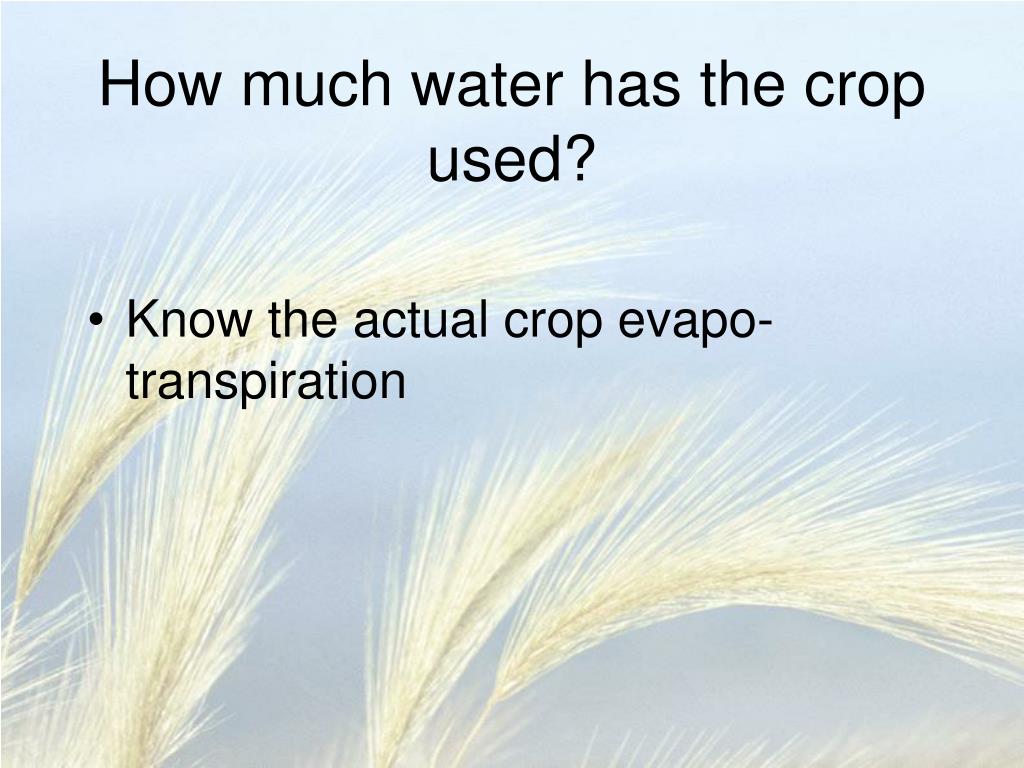 How much water has the crop used?

• Know the actual crop evapo-transpiration